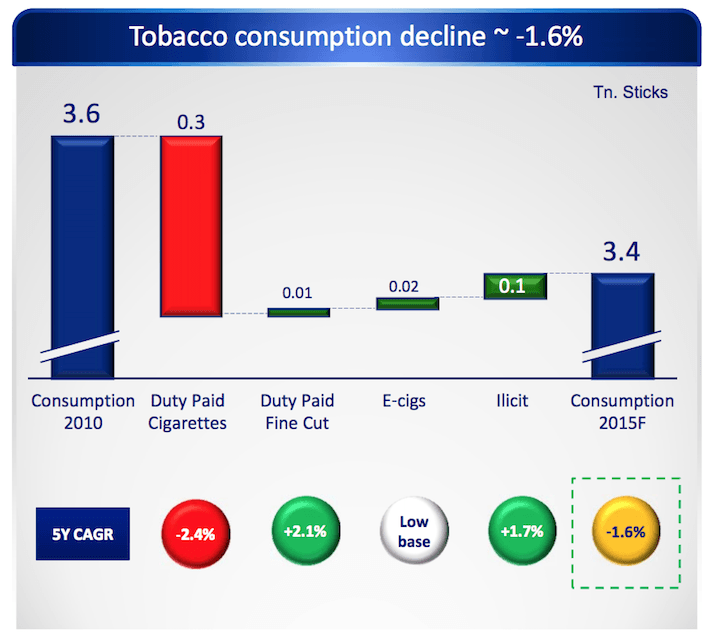 Tobacco consumption decline ~ -1.6%

Tn. Sticks

3.6

0.3

0.01

0.02

0.1

3.4

Consumption 2010

Duty Paid Cigarettes

Duty Paid Fine Cut

E-cigs

Ilicit

Consumption 2015F

5Y CAGR

-2.4%

+2.1%

Low base

+1.7%

-1.6%